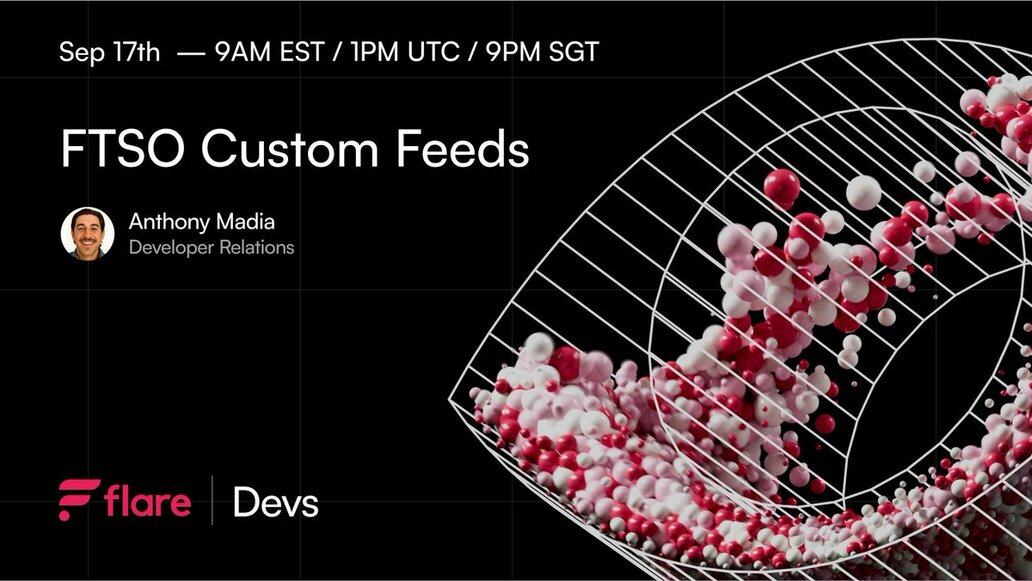 Sep 17th — 9AM EST / 1PM UTC / 9PM SGT

FTSO Custom Feeds

Anthony Madia
Developer Relations

flare | Devs